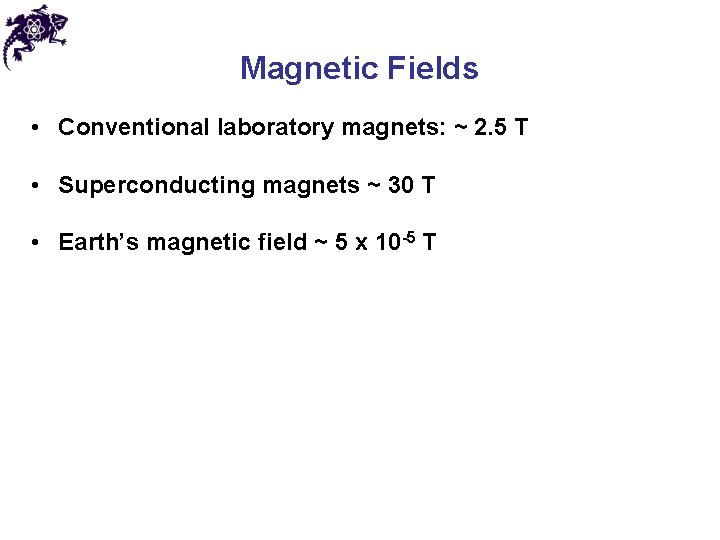 Magnetic Fields

• Conventional laboratory magnets: ~ 2.5 T

• Superconducting magnets ~ 30 T

• Earth's magnetic field ~ 5 x $10^{-5}$ T